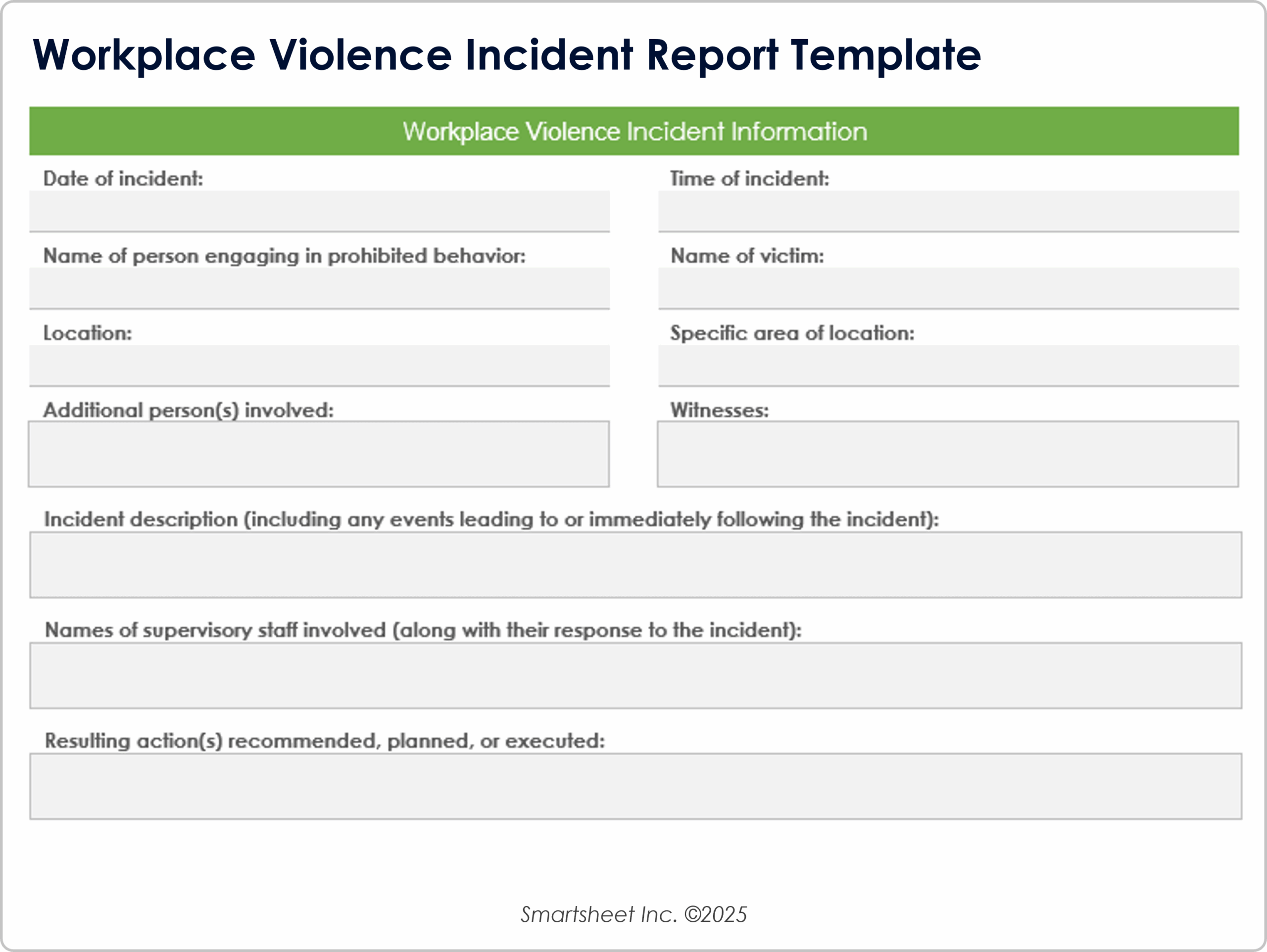 Workplace Violence Incident Report Template

Workplace Violence Incident Information

Date of incident:

Time of incident:

Name of person engaging in prohibited behavior:

Name of victim:

Location:

Specific area of location:

Additional person(s) involved:

Witnesses:

Incident description (including any events leading to or immediately following the incident):

Names of supervisory staff involved (along with their response to the incident):

Resulting action(s) recommended, planned, or executed:

Smartsheet Inc. ©2025